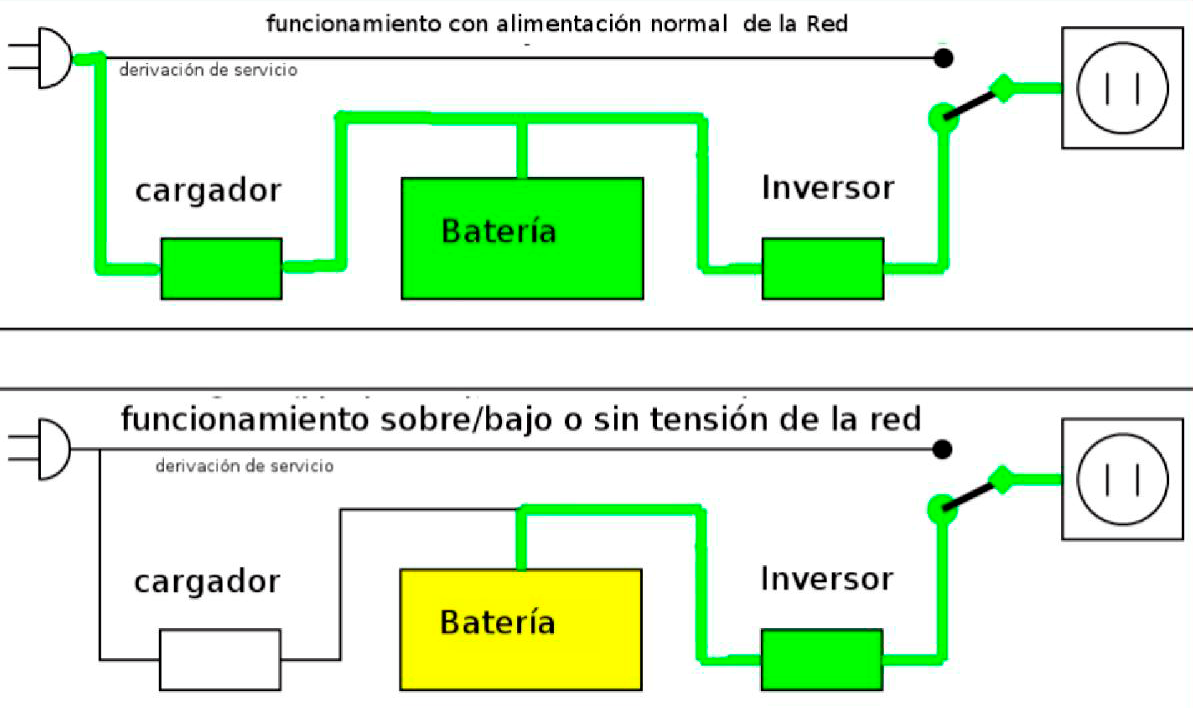 funcionamiento con alimentación normal de la Red

derivación de servicio

cargador

Batería

Inversor

funcionamiento sobre/bajo o sin tensión de la red

derivación de servicio

cargador

Batería

Inversor